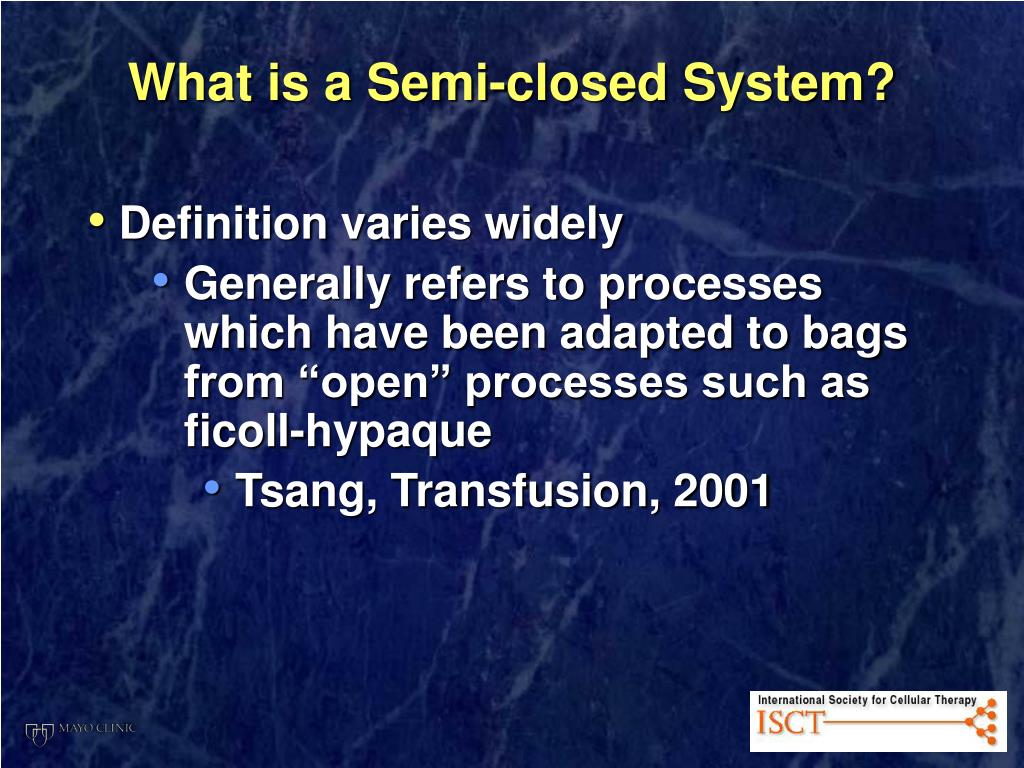 What is a Semi-closed System?

• Definition varies widely
  • Generally refers to processes which have been adapted to bags from “open” processes such as ficoll-hypaque
    • Tsang, Transfusion, 2001

MAYO CLINIC

International Society for Cellular Therapy
ISCT